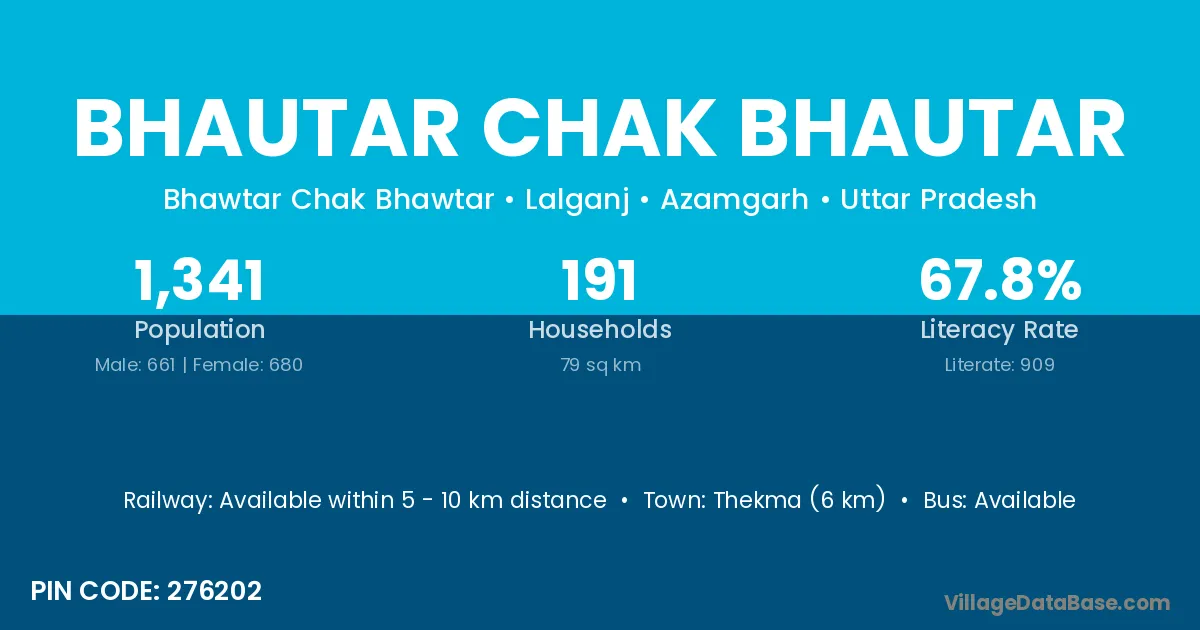 BHAUTAR CHAK BHAUTAR

Bhawtar Chak Bhawtar • Lalganj • Azamgarh • Uttar Pradesh

1,341
Population
Male: 661 | Female: 680

191
Households
79 sq km

67.8%
Literacy Rate
Literate: 909

Railway: Available within 5 - 10 km distance • Town: Thekma (6 km) • Bus: Available

PIN CODE: 276202

VillageDataBase.com